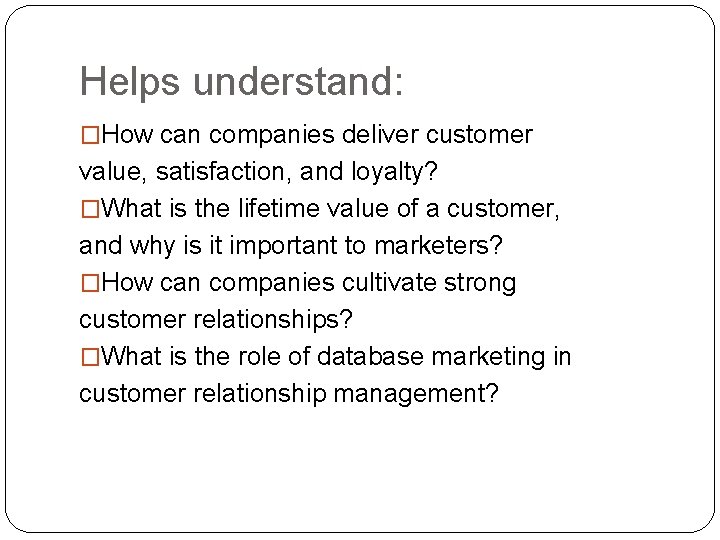 Helps understand:

□How can companies deliver customer value, satisfaction, and loyalty?
□What is the lifetime value of a customer, and why is it important to marketers?
□How can companies cultivate strong customer relationships?
□What is the role of database marketing in customer relationship management?